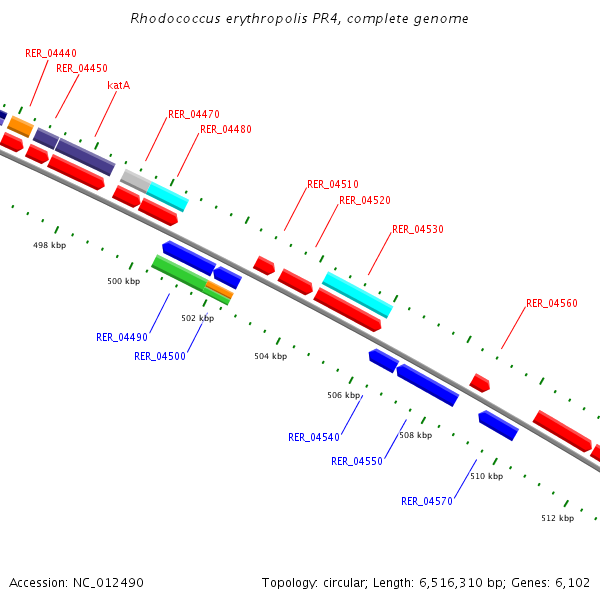 Rhodococcus erythropolis PR4, complete genome

RER_04440
RER_04450
katA
RER_04470
RER_04480
RER_04510
RER_04520
RER_04530
RER_04560

498 kbp
500 kbp
502 kbp
504 kbp
506 kbp
508 kbp
510 kbp
512 kbp

RER_04490
RER_04500
RER_04540
RER_04550
RER_04570

Accession: NC_012490

Topology: circular; Length: 6,516,310 bp; Genes: 6,102